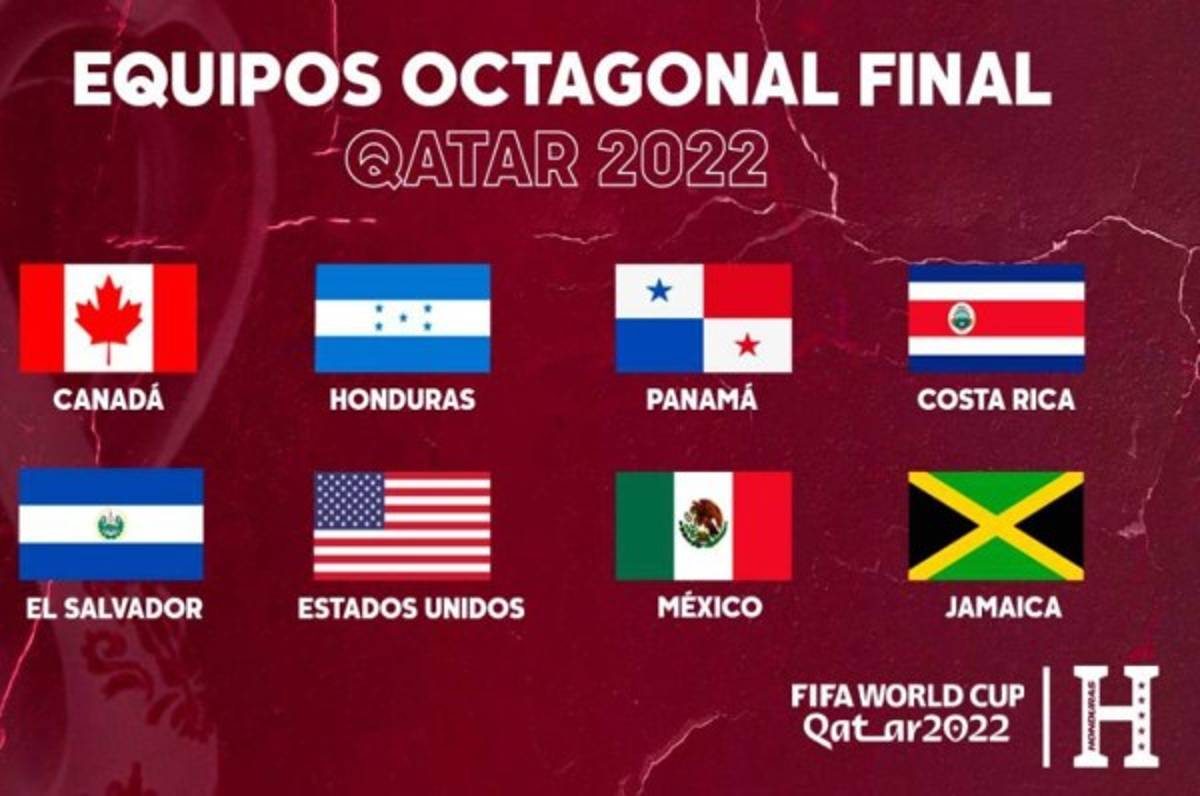 EQUIPOS OCTAGONAL FINAL
QATAR 2022

CANADÁ
HONDURAS
PANAMÁ
COSTA RICA
EL SALVADOR
ESTADOS UNIDOS
MÉXICO
JAMAICA

FIFA WORLD CUP
Qatar2022

H
HONDURAS